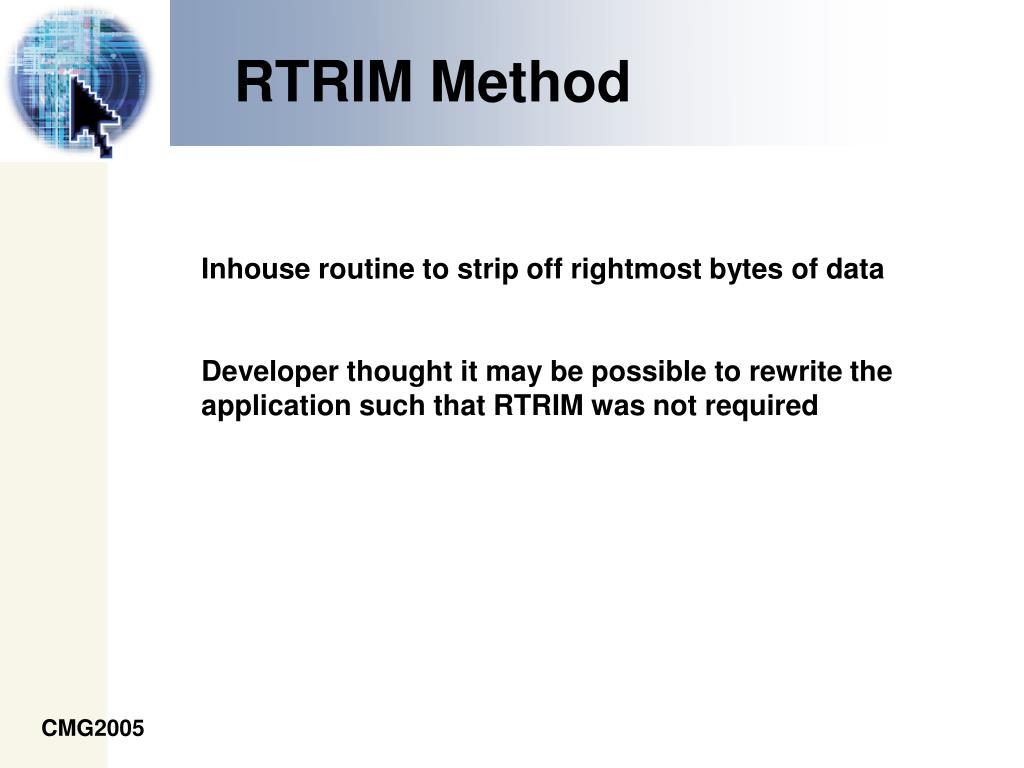 RTRIM Method

Inhouse routine to strip off rightmost bytes of data

Developer thought it may be possible to rewrite the application such that RTRIM was not required

CMG2005